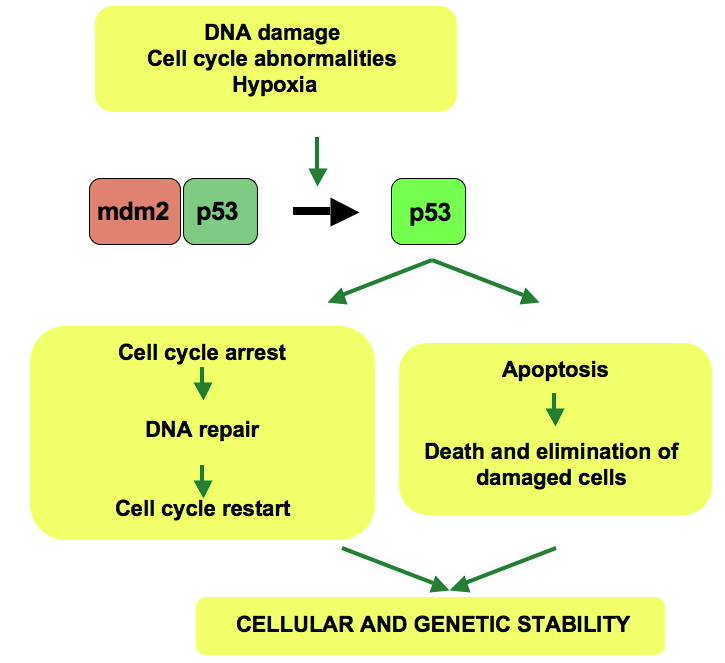 DNA damage
Cell cycle abnormalities
Hypoxia

mdm2 p53

p53

Cell cycle arrest

DNA repair

Cell cycle restart

Apoptosis

Death and elimination of damaged cells

CELLULAR AND GENETIC STABILITY